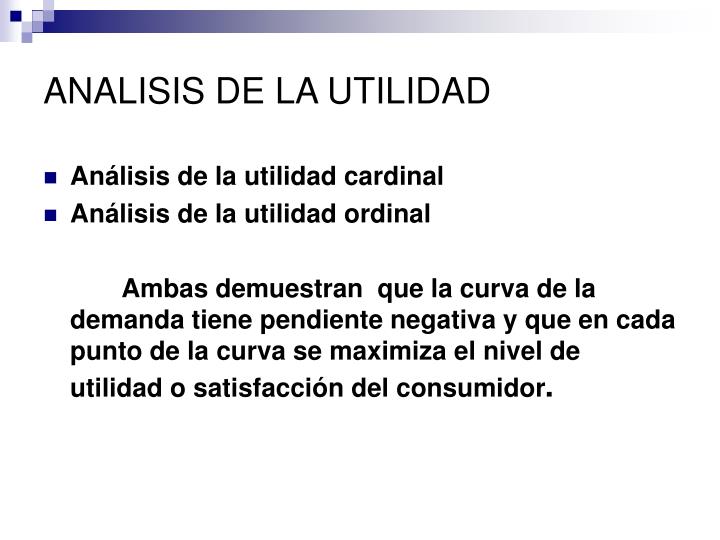 ANALISIS DE LA UTILIDAD

• Análisis de la utilidad cardinal
• Análisis de la utilidad ordinal

Ambas demuestran que la curva de la demanda tiene pendiente negativa y que en cada punto de la curva se maximiza el nivel de utilidad o satisfacción del consumidor.